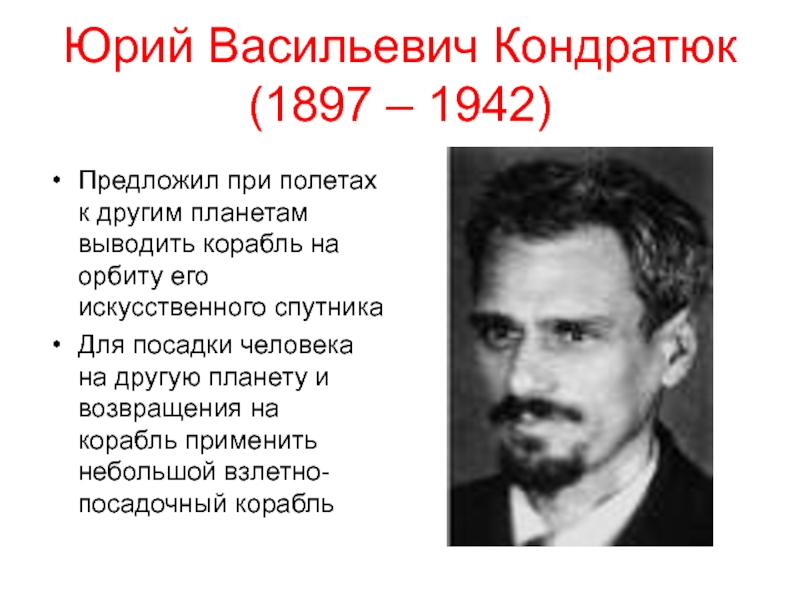 Юрий Васильевич Кондратюк (1897 – 1942)

• Предложил при полетах к другим планетам выводить корабль на орбиту его искусственного спутника

• Для посадки человека на другую планету и возвращения на корабль применить небольшой взлетно-посадочный корабль